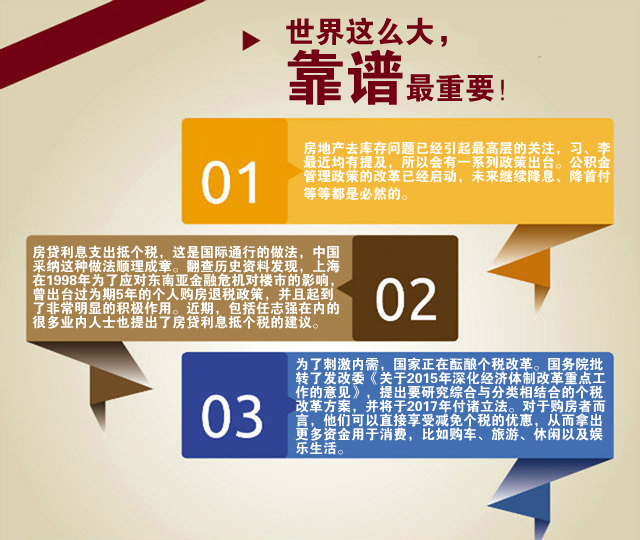 世界这么大，
靠谱最重要！

01

房地产去库存问题已经引起最高层的关注，习、李最近均有提及，所以会有一系列政策出台。公积金管理政策的改革已经启动，未来继续降息、降首付等等都是必然的。

房贷利息支出抵个税，这是国际通行的做法，中国采纳这种做法顺理成章。翻查历史资料发现，上海在1998年为了应对东南亚金融危机对楼市的影响，曾出台过为期5年的个人购房退税政策，并且起到了非常明显的积极作用。近期，包括任志强在内的很多业内人士也提出了房贷利息抵个税的建议。

02

03

为了刺激内需，国家正在酝酿个税改革。国务院批转了发改委《关于2015年深化经济体制改革重点工作的意见》，提出要研究综合与分类相结合的个税改革方案，并将于2017年付诸立法。对于购房者而言，他们可以直接享受减免个税的优惠，从而拿出更多资金用于消费，比如购车、旅游、休闲以及娱乐生活。